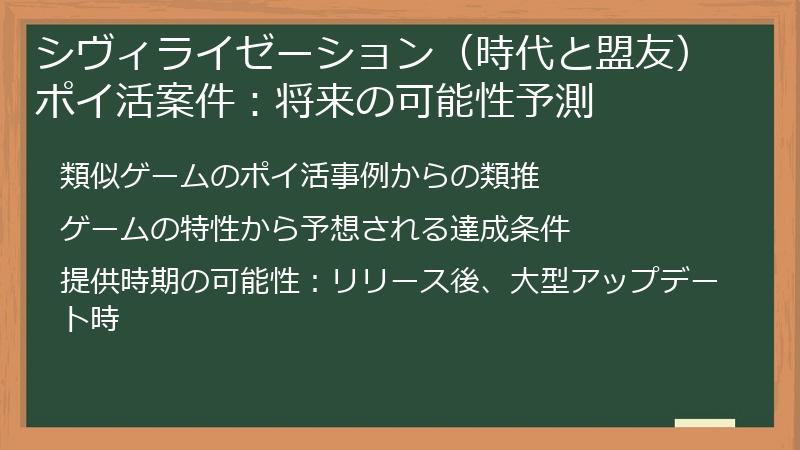 シヴィライゼーション（時代と盟友）ポイ活案件：将来の可能性予測

類似ゲームのポイ活事例からの類推

ゲームの特性から予想される達成条件

提供時期の可能性：リリース後、大型アップデート時